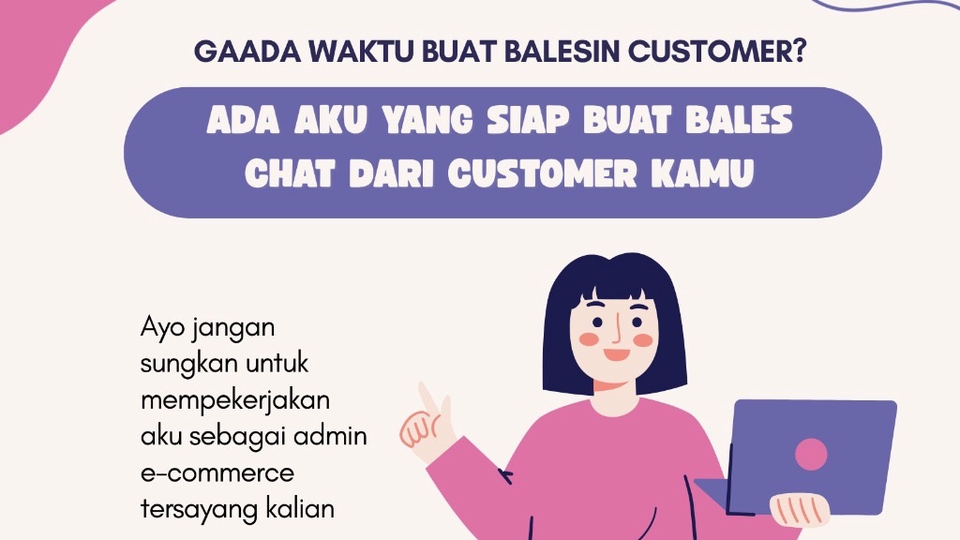 GAADA WAKTU BUAT BALESIN CUSTOMER?

ADA AKU YANG SIAP BUAT BALES CHAT DARI CUSTOMER KAMU

Ayo jangan sungkan untuk mempekerjakan aku sebagai admin e-commerce tersayang kalian